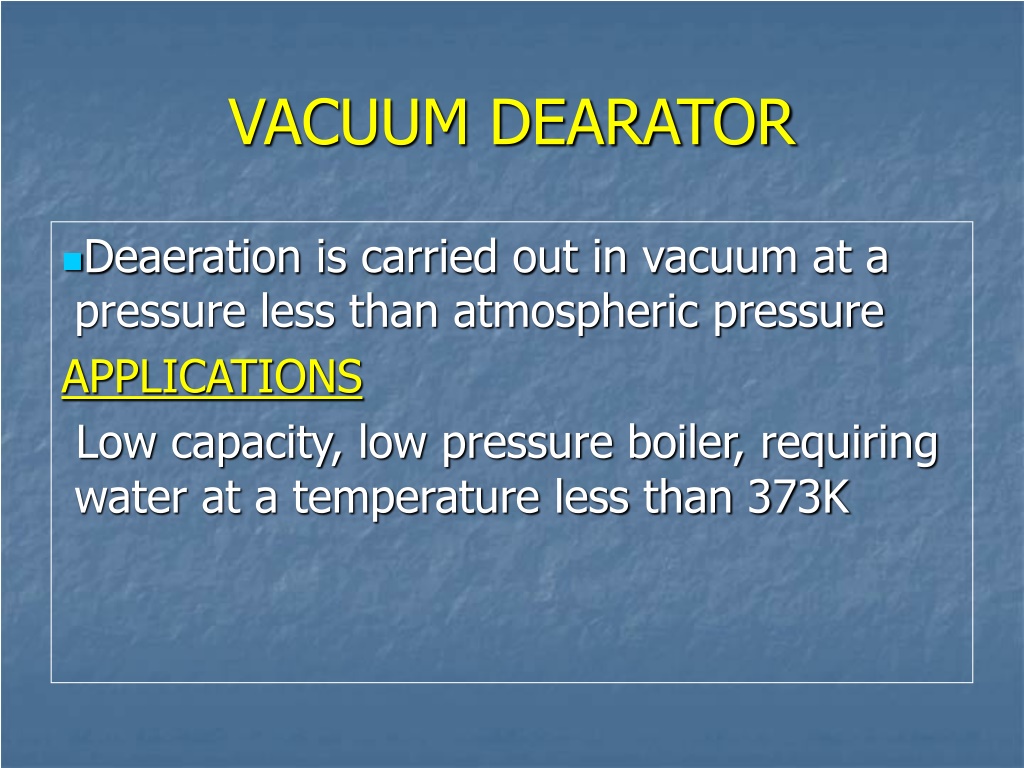 VACUUM DEARATOR

Deaeration is carried out in vacuum at a pressure less than atmospheric pressure

APPLICATIONS

Low capacity, low pressure boiler, requiring water at a temperature less than 373K